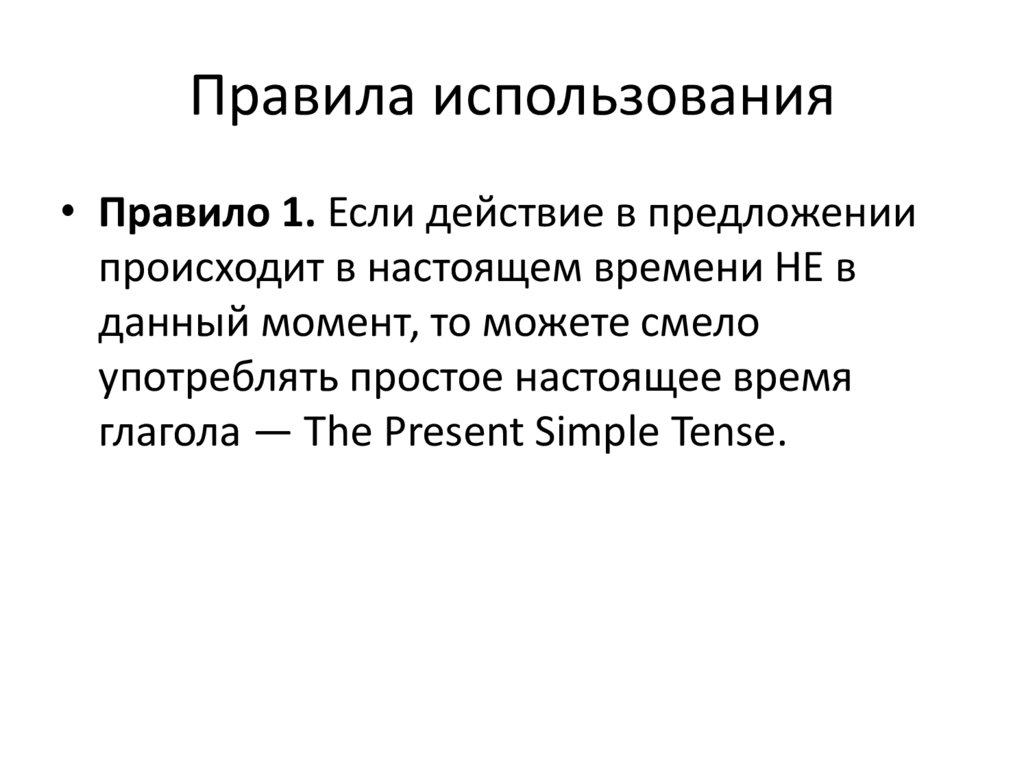 Правила использования

• Правило 1. Если действие в предложении происходит в настоящем времени НЕ в данный момент, то можете смело употреблять простое настоящее время глагола — The Present Simple Tense.